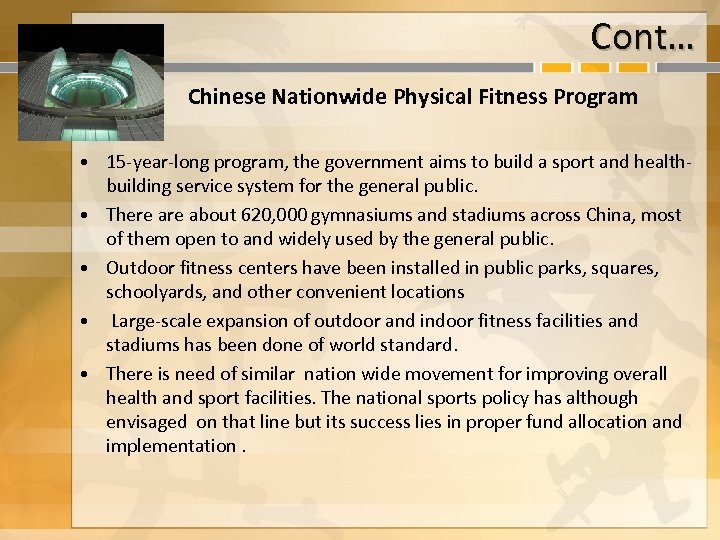 Cont…

Chinese Nationwide Physical Fitness Program

• 15-year-long program, the government aims to build a sport and health-building service system for the general public.
• There are about 620,000 gymnasiums and stadiums across China, most of them open to and widely used by the general public.
• Outdoor fitness centers have been installed in public parks, squares, schoolyards, and other convenient locations
• Large-scale expansion of outdoor and indoor fitness facilities and stadiums has been done of world standard.
• There is need of similar nation wide movement for improving overall health and sport facilities. The national sports policy has although envisaged on that line but its success lies in proper fund allocation and implementation .